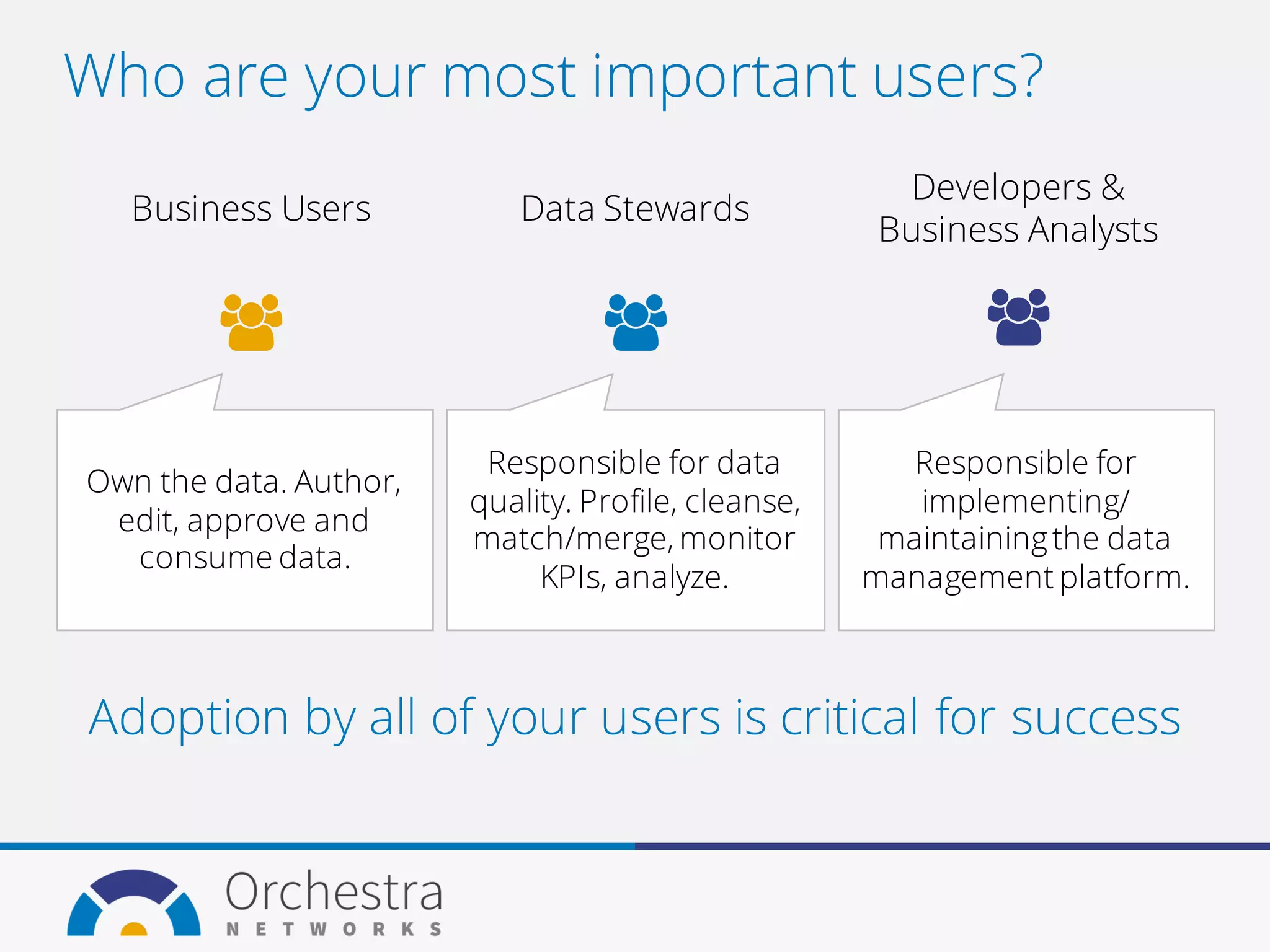 Who are your most important users?

Business Users

Own the data. Author, edit, approve and consume data.

Data Stewards

Responsible for data quality. Profile, cleanse, match/merge, monitor KPIs, analyze.

Developers & Business Analysts

Responsible for implementing/ maintaining the data management platform.

Adoption by all of your users is critical for success

Orchestra
NETWORKS